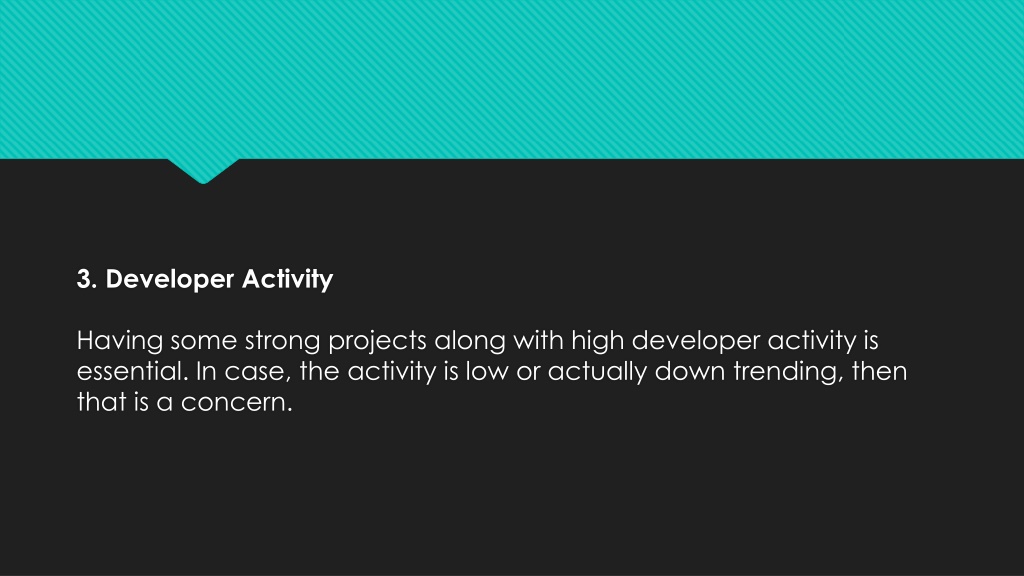 3. Developer Activity

Having some strong projects along with high developer activity is essential. In case, the activity is low or actually down trending, then that is a concern.